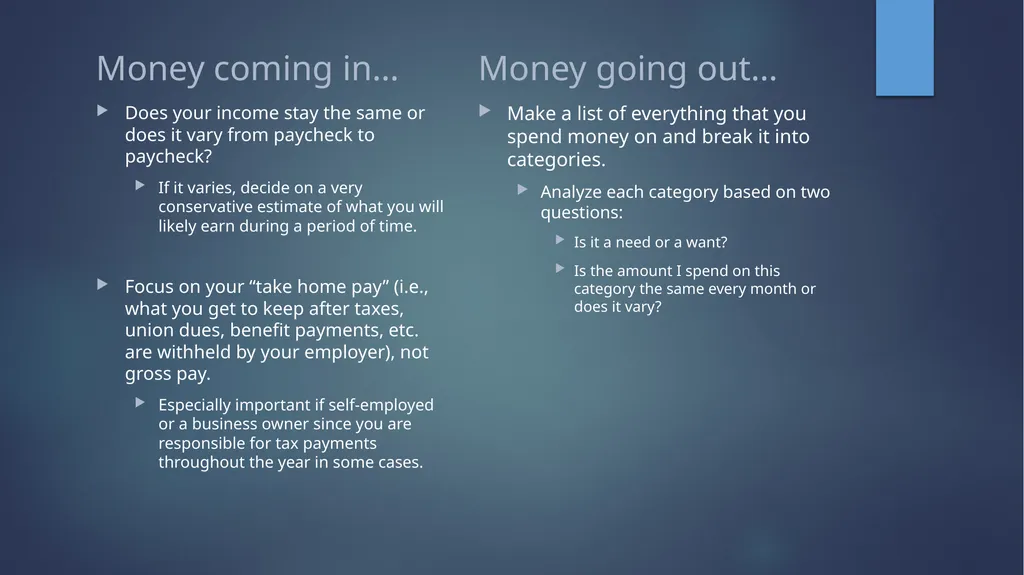 Money coming in…

Does your income stay the same or does it vary from paycheck to paycheck?

If it varies, decide on a very conservative estimate of what you will likely earn during a period of time.

Focus on your “take home pay” (i.e., what you get to keep after taxes, union dues, benefit payments, etc. are withheld by your employer), not gross pay.

Especially important if self-employed or a business owner since you are responsible for tax payments throughout the year in some cases.

Money going out…

Make a list of everything that you spend money on and break it into categories.

Analyze each category based on two questions:

Is it a need or a want?

Is the amount I spend on this category the same every month or does it vary?